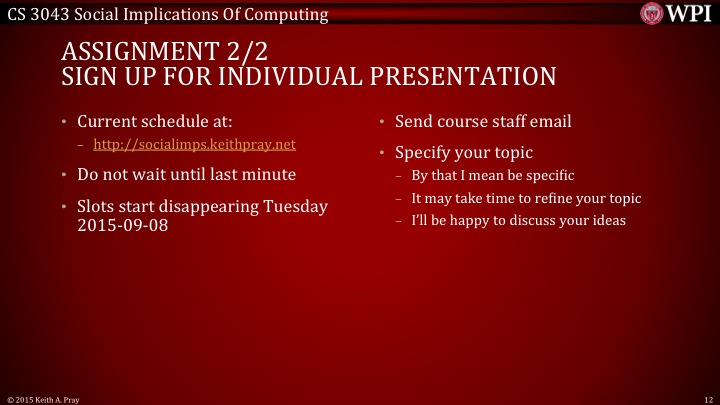 CS 3043 Social Implications Of Computing

WPI

ASSIGNMENT 2/2
SIGN UP FOR INDIVIDUAL PRESENTATION

• Current schedule at:
– http://socialimps.keithpray.net

• Do not wait until last minute

• Slots start disappearing Tuesday 2015-09-08

• Send course staff email

• Specify your topic
– By that I mean be specific
– It may take time to refine your topic
– I'll be happy to discuss your ideas

© 2015 Keith A. Pray

12